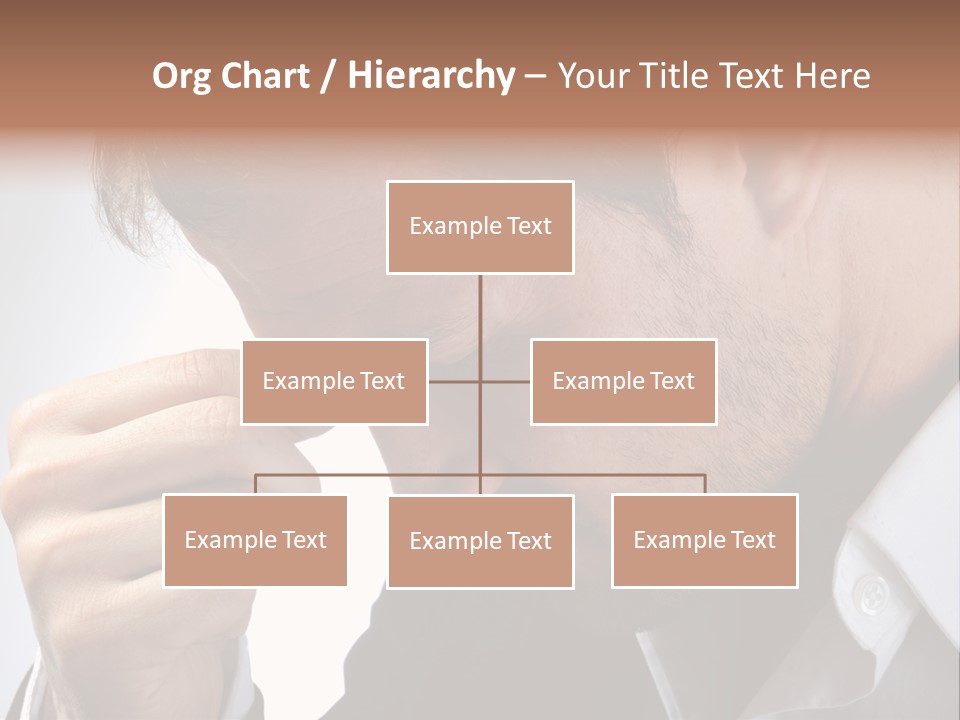 Org Chart / Hierarchy – Your Title Text Here

Example Text

Example Text

Example Text

Example Text

Example Text

Example Text